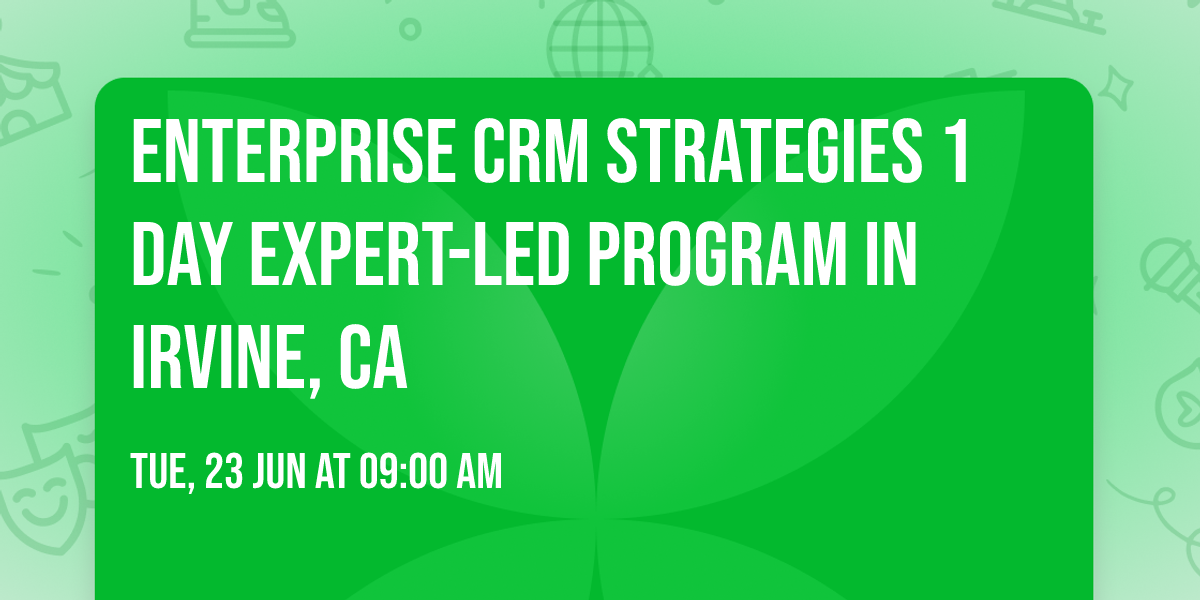 ENTERPRISE CRM STRATEGIES 1 DAY EXPERT-LED PROGRAM IN IRVINE, CA

TUE, 23 JUN AT 09:00 AM